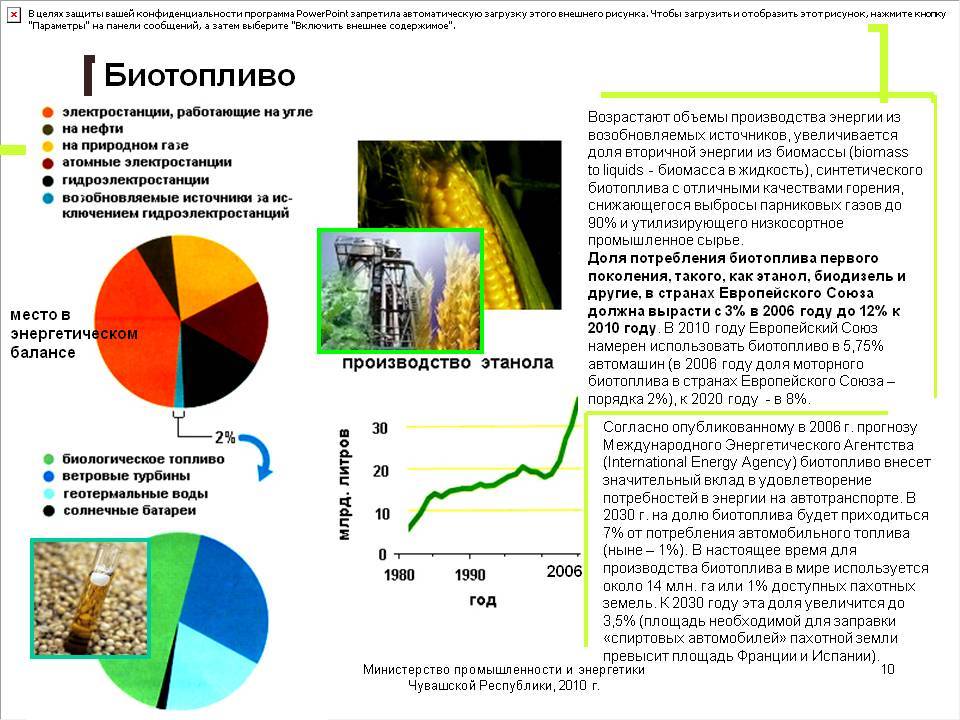 В целях защиты вашей конфиденциальности программа PowerPoint запретила автоматическую загрузку этого внешнего рисунка. Чтобы загрузить и отобразить этот рисунок, нажмите кнопку "Параметры" на панели сообщений, а затем выберите "Включить внешнее содержимое".

Биотопливо

электростанции, работающие на угле
на нефти
на природном газе
атомные электростанции
гидроэлектростанции
возобновляемые источники за исключением гидроэлектростанций

место в энергетическом балансе

2%

биологическое топливо
ветровые турбины
геотермальные воды
солнечные батареи

производство этанола

млрд. литров

30
20
10
0

1980
1990
2006

год

Возрастают объемы производства энергии из возобновляемых источников, увеличивается доля вторичной энергии из биомассы (biomass to liquids - биомасса в жидкость), синтетического биотоплива с отличными качествами горения, снижающегося выбросы парниковых газов до 90% и утилизирующего низкосортное промышленное сырье.
Доля потребления биотоплива первого поколения, такого, как этанол, биодизель и другие, в странах Европейского Союза должна вырасти с 3% в 2006 году до 12% к 2010 году. В 2010 году Европейский Союз намерен использовать биотопливо в 5,75% автомашин (в 2006 году доля моторного биотоплива в странах Европейского Союза – порядка 2%), к 2020 году - в 8%.

Согласно опубликованному в 2006 г. прогнозу Международного Энергетического Агентства (International Energy Agency) биотопливо внесет значительный вклад в удовлетворение потребностей в энергии на автотранспорте. В 2030 г. на долю биотоплива будет приходиться 7% от потребления автомобильного топлива (ныне – 1%). В настоящее время для производства биотоплива в мире используется около 14 млн. га или 1% доступных пахотных земель. К 2030 году эта доля увеличится до 3,5% (площадь необходимой для заправки «спиртовых автомобилей» пахотной земли превысит площадь Франции и Испании).

Министерство промышленности и энергетики Чувашской Республики, 2010 г.

10